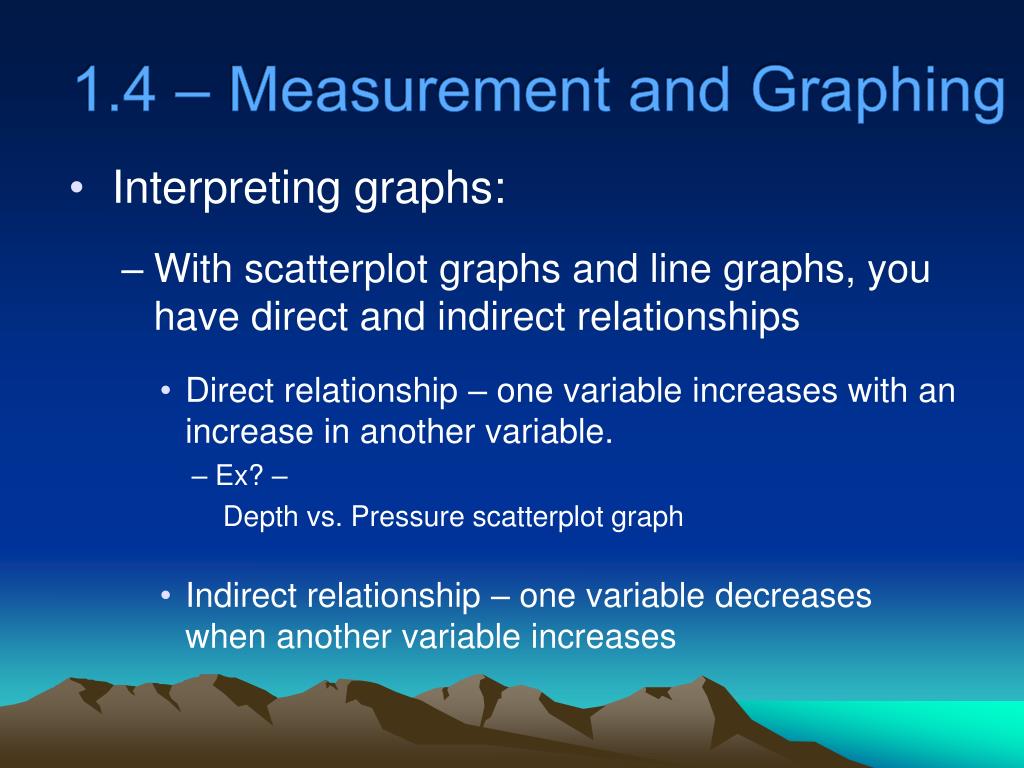 1.4 – Measurement and Graphing

• Interpreting graphs:

– With scatterplot graphs and line graphs, you have direct and indirect relationships

• Direct relationship – one variable increases with an increase in another variable.

– Ex? –

Depth vs. Pressure scatterplot graph

• Indirect relationship – one variable decreases when another variable increases